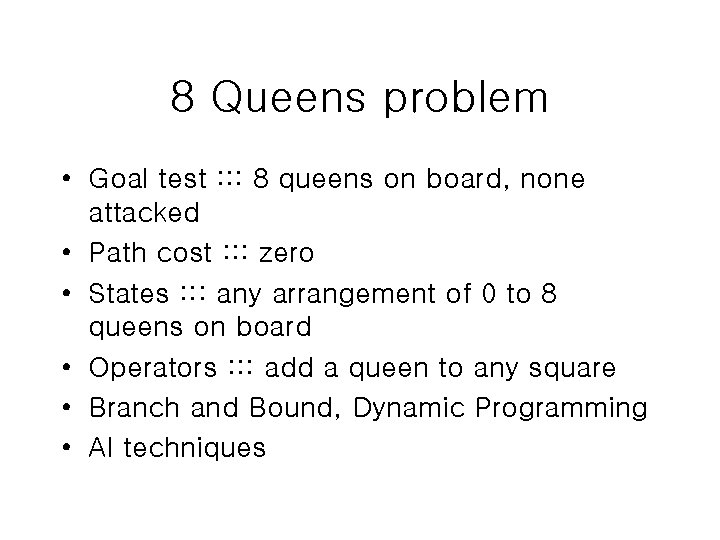 8 Queens problem

• Goal test ::: 8 queens on board, none attacked
• Path cost ::: zero
• States ::: any arrangement of 0 to 8 queens on board
• Operators ::: add a queen to any square
• Branch and Bound, Dynamic Programming
• AI techniques